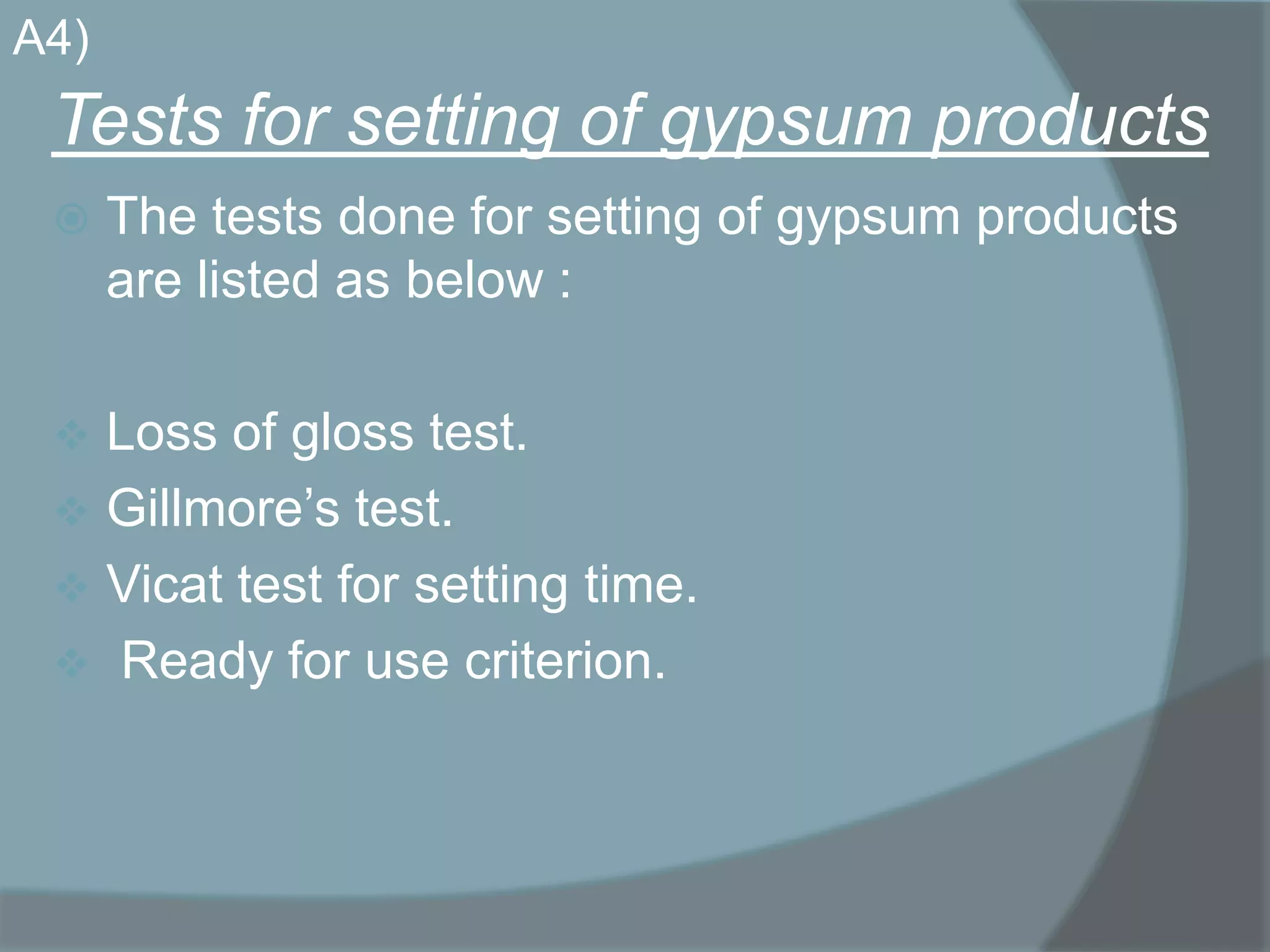 A4)

Tests for setting of gypsum products

The tests done for setting of gypsum products are listed as below :

Loss of gloss test.
Gillmore’s test.
Vicat test for setting time.
Ready for use criterion.